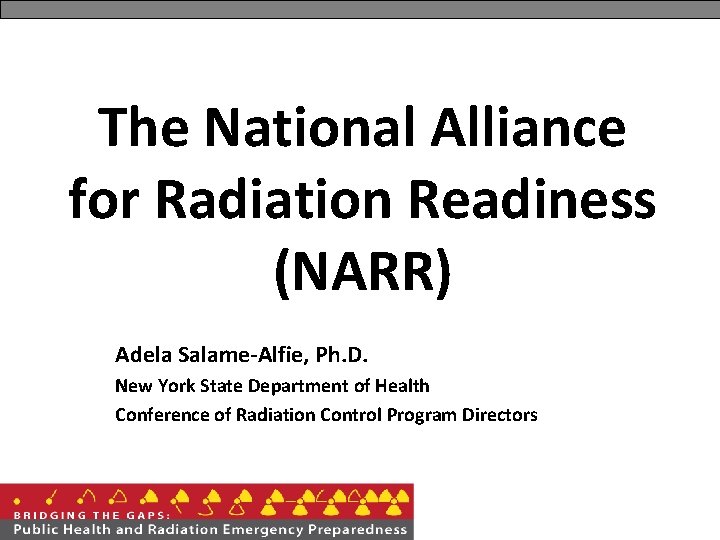 The National Alliance for Radiation Readiness (NARR)

Adela Salame-Alfie, Ph.D.
New York State Department of Health
Conference of Radiation Control Program Directors

BRIDGING THE GAPS:
Public Health and Radiation Emergency Preparedness